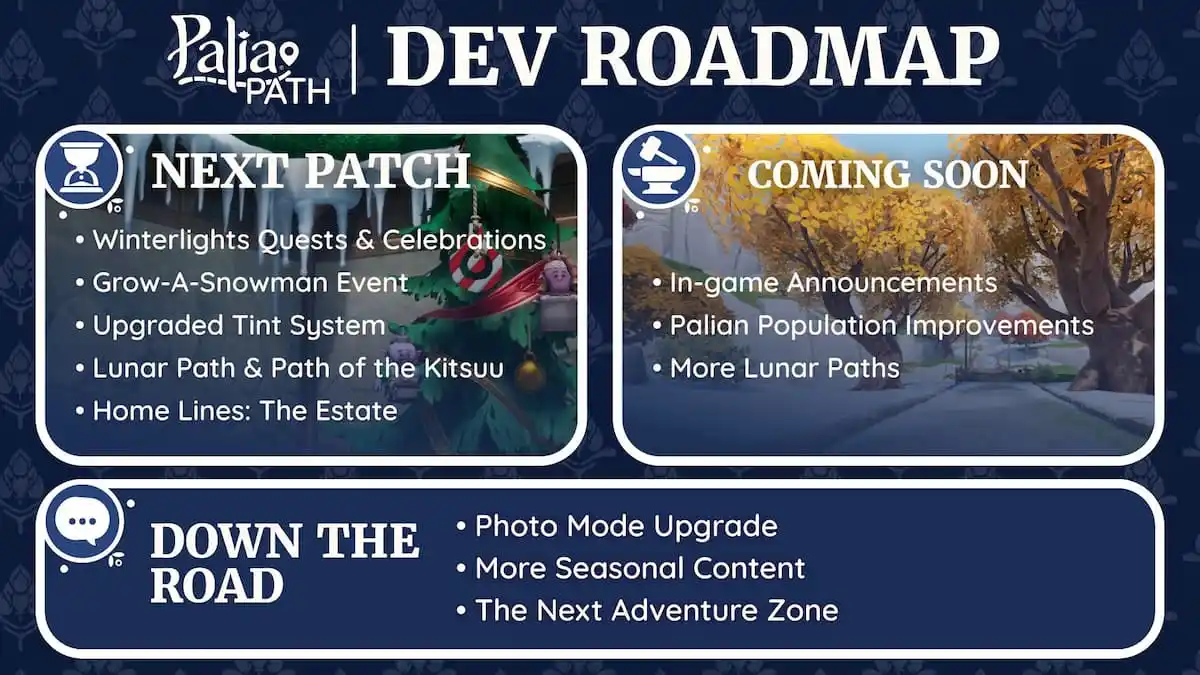 Palia PATH | DEV ROADMAP

NEXT PATCH
• Winterlights Quests & Celebrations
• Grow-A-Snowman Event
• Upgraded Tint System
• Lunar Path & Path of the Kitsuu
• Home Lines: The Estate

COMING SOON
• In-game Announcements
• Palian Population Improvements
• More Lunar Paths

DOWN THE ROAD
• Photo Mode Upgrade
• More Seasonal Content
• The Next Adventure Zone